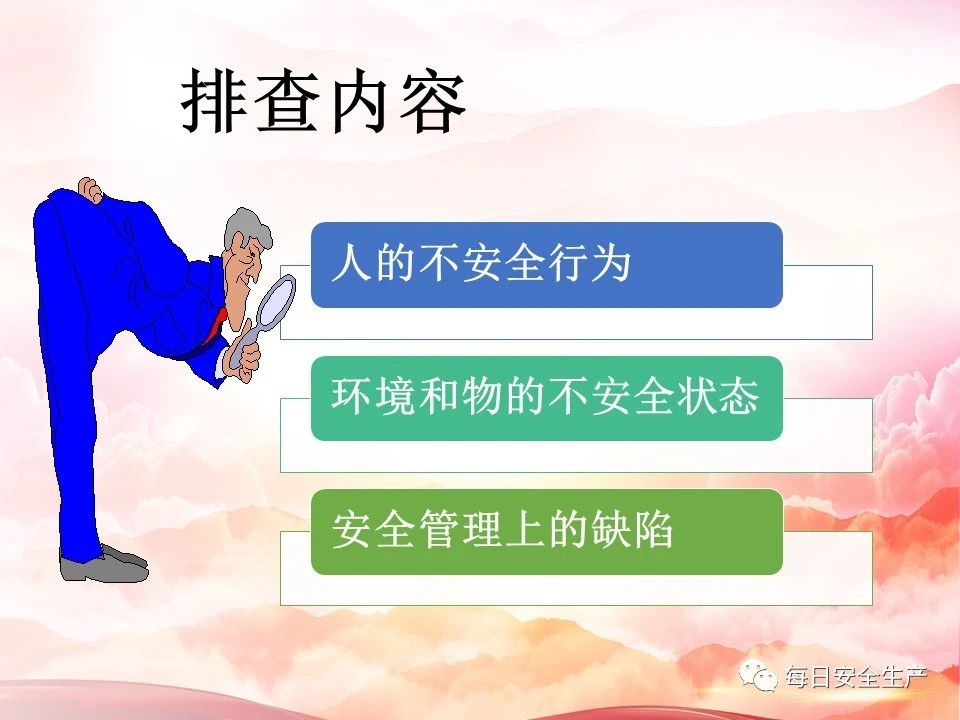 排查内容

人的不安全行为

环境和物的不安全状态

安全管理上的缺陷

每日安全生产